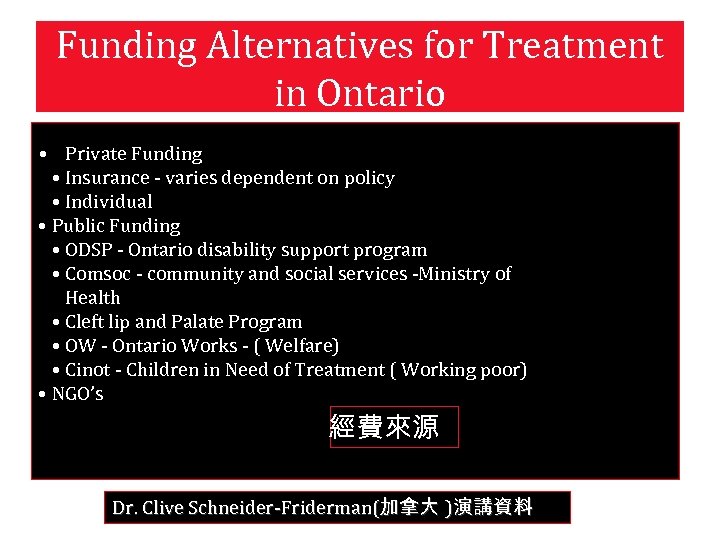 Funding Alternatives for Treatment in Ontario

• Private Funding
• Insurance - varies dependent on policy
• Individual
• Public Funding
• ODSP - Ontario disability support program
• Comsoc - community and social services -Ministry of Health
• Cleft lip and Palate Program
• OW - Ontario Works - ( Welfare)
• Cinot - Children in Need of Treatment ( Working poor)
• NGO's

經費來源

Dr. Clive Schneider-Friderman(加拿大 )演講資料